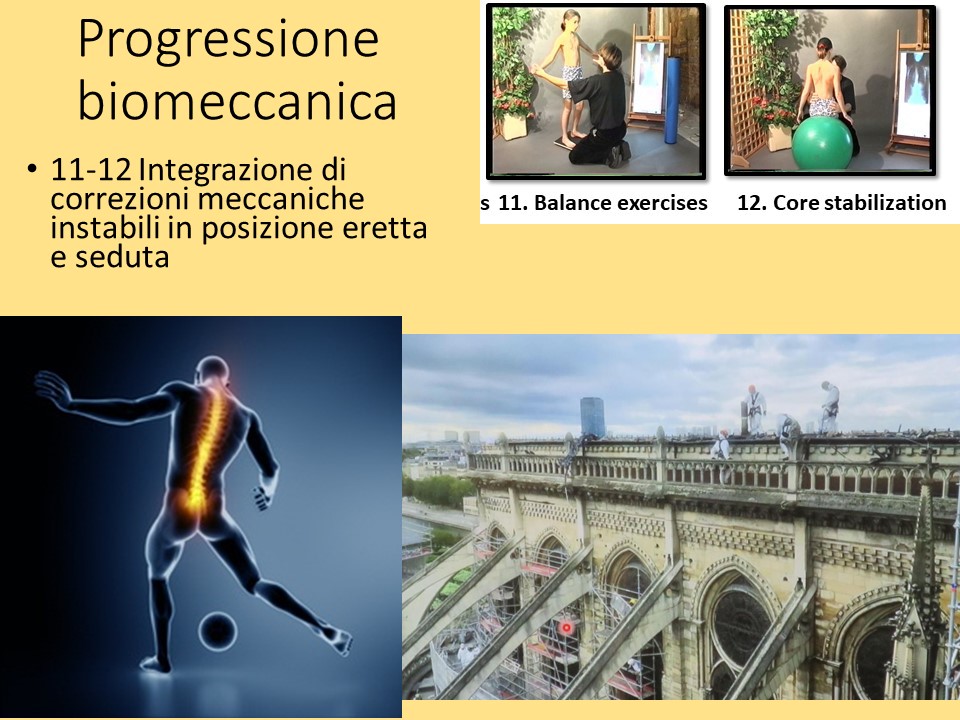 Progressione biomeccanica

• 11-12 Integrazione di correzioni meccaniche instabili in posizione eretta e seduta

s 11. Balance exercises 12. Core stabilization